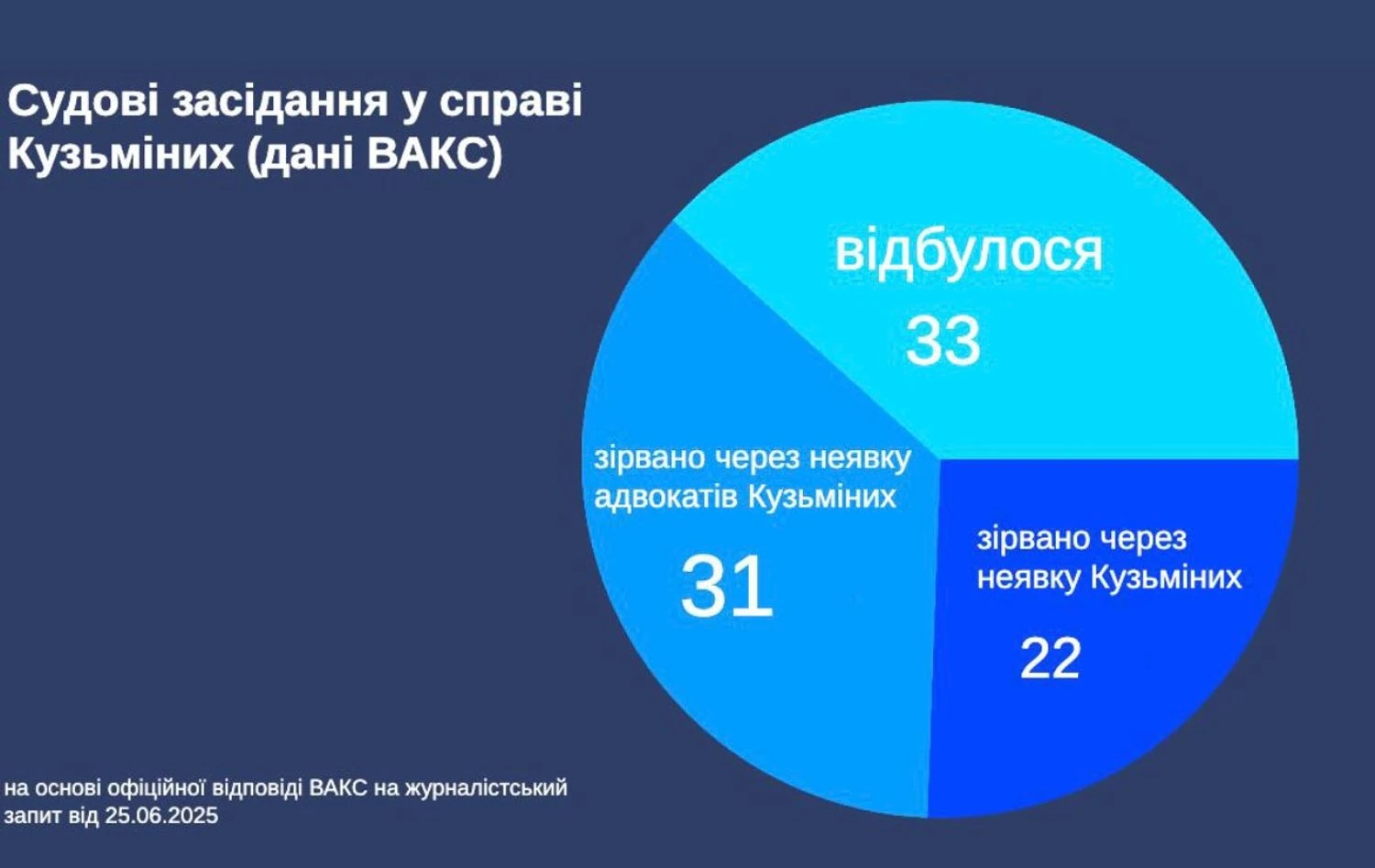 Судові засідання у справі Кузьміних (дані ВАКС)

відбулося
33

зірвано через неявку адвокатів Кузьміних
31

зірвано через неявку Кузьміних
22

на основі офіційної відповіді ВАКС на журналістський запит від 25.06.2025